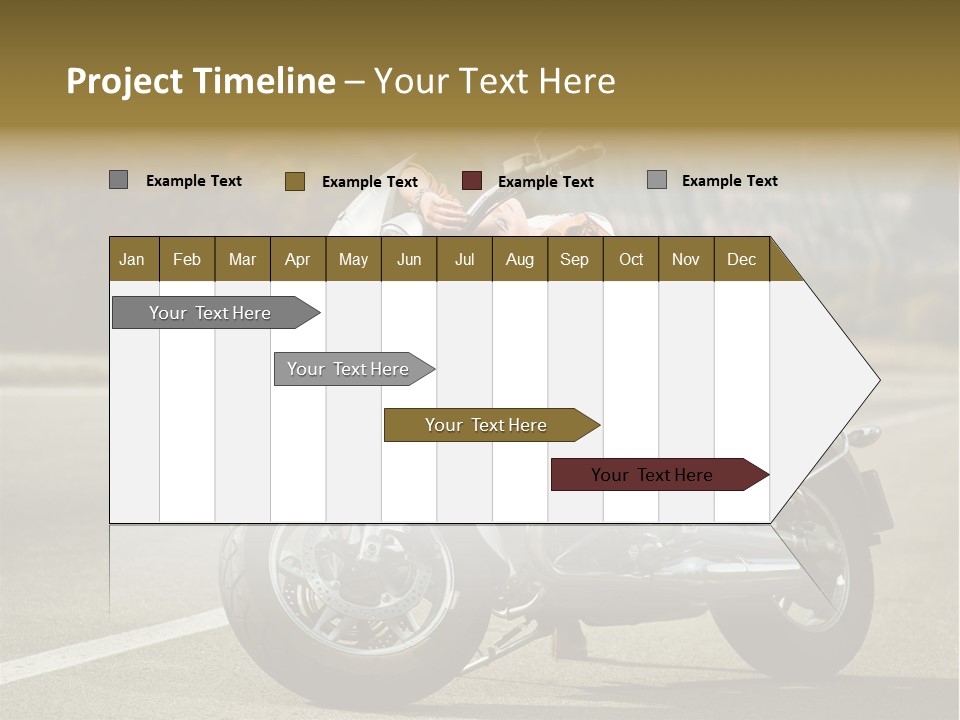 Project Timeline – Your Text Here

Example Text
Example Text
Example Text
Example Text

| Jan | Feb | Mar | Apr | May | Jun | Jul | Aug | Sep | Oct | Nov | Dec |
|---|---|---|---|---|---|---|---|---|---|---|---|

Your Text Here
Your Text Here
Your Text Here
Your Text Here